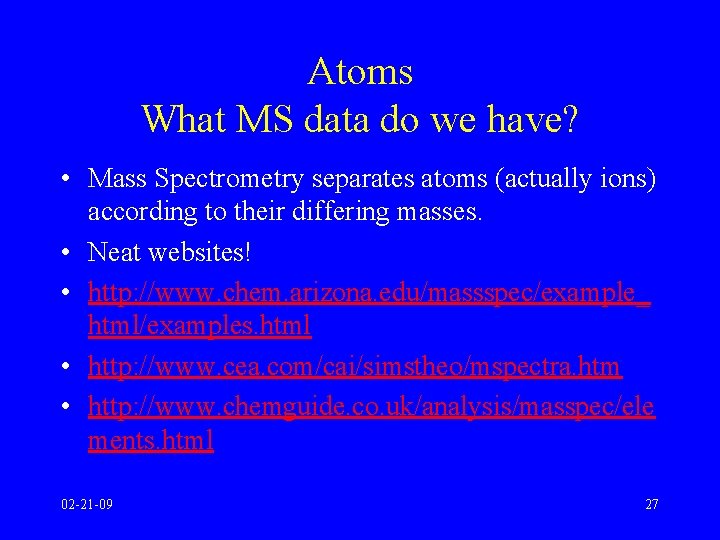 Atoms
What MS data do we have?

• Mass Spectrometry separates atoms (actually ions) according to their differing masses.
• Neat websites!
• http://www.chem.arizona.edu/massspec/example_html/examples.html
• http://www.cea.com/cai/simstheo/mspectra.htm
• http://www.chemguide.co.uk/analysis/masspec/elements.html

02-21-09

27